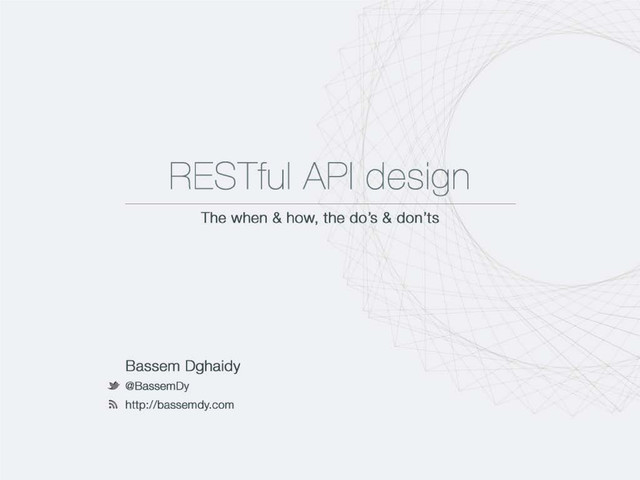 RESTful API design

The when & how, the do's & don'ts

Bassem Dghaidy

@BassemDy

http://bassemdy.com